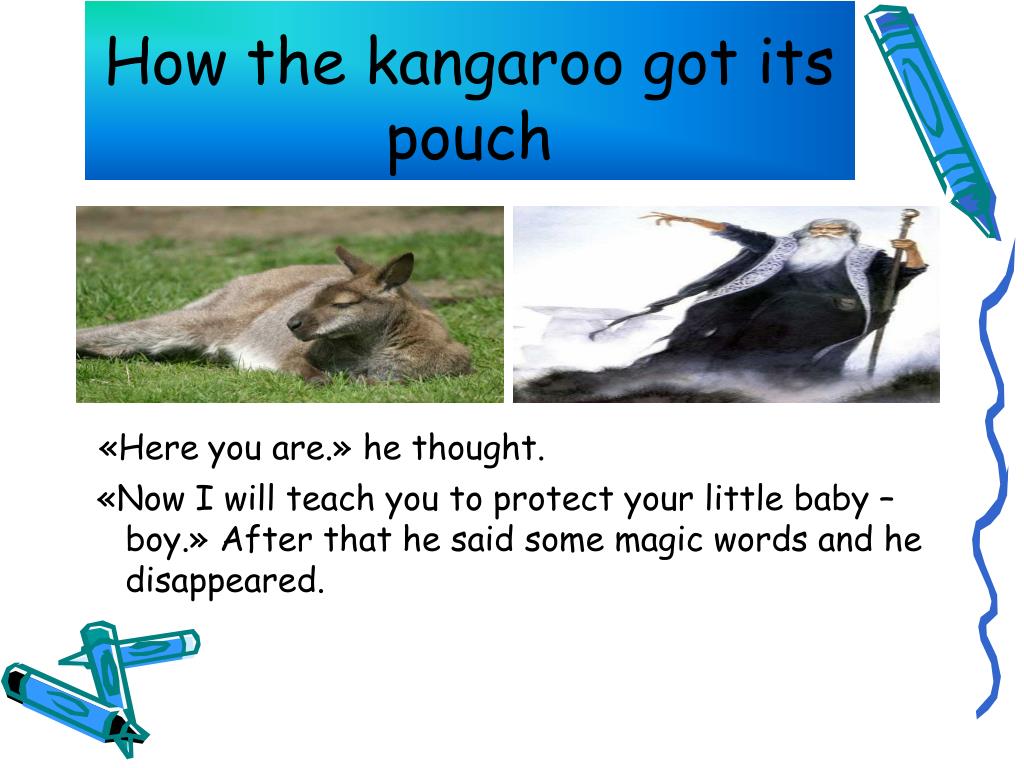 How the kangaroo got its pouch

«Here you are.» he thought.

«Now I will teach you to protect your little baby – boy.» After that he said some magic words and he disappeared.